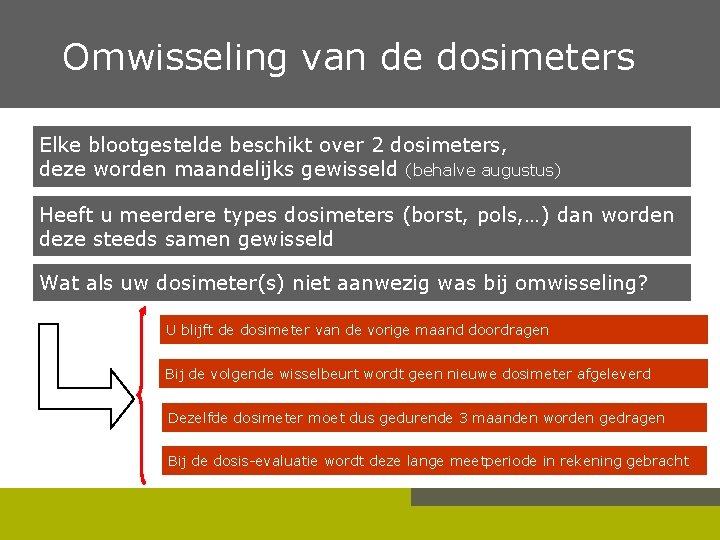 Omwisseling van de dosimeters

Elke blootgestelde beschikt over 2 dosimeters, deze worden maandelijks gewisseld (behalve augustus)

Heeft u meerdere types dosimeters (borst, pols,…) dan worden deze steeds samen gewisseld

Wat als uw dosimeter(s) niet aanwezig was bij omwisseling?

U blijft de dosimeter van de vorige maand doordragen

Bij de volgende wisselbeurt wordt geen nieuwe dosimeter afgeleverd

Dezelfde dosimeter moet dus gedurende 3 maanden worden gedragen

Bij de dosis-evaluatie wordt deze lange meetperiode in rekening gebracht